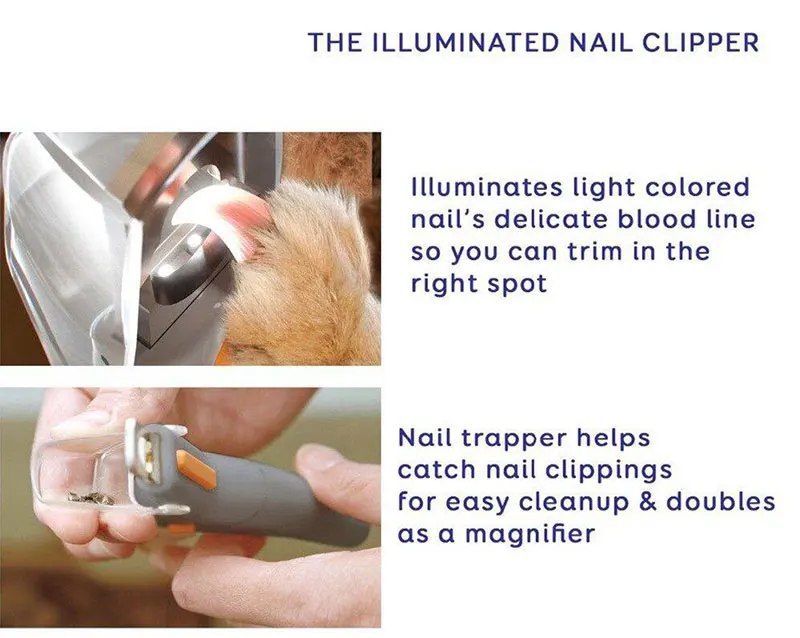 THE ILLUMINATED NAIL CLIPPER

Illuminates light colored nail's delicate blood line so you can trim in the right spot

Nail trapper helps catch nail clippings for easy cleanup & doubles as a magnifier